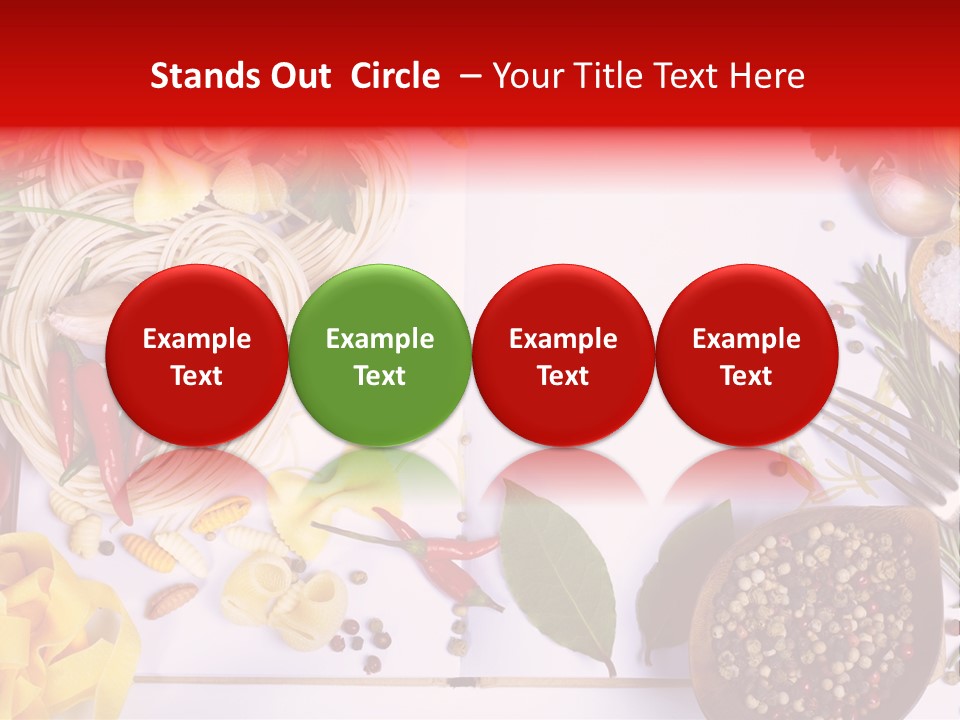 Stands Out Circle – Your Title Text Here

Example Text

Example Text

Example Text

Example Text